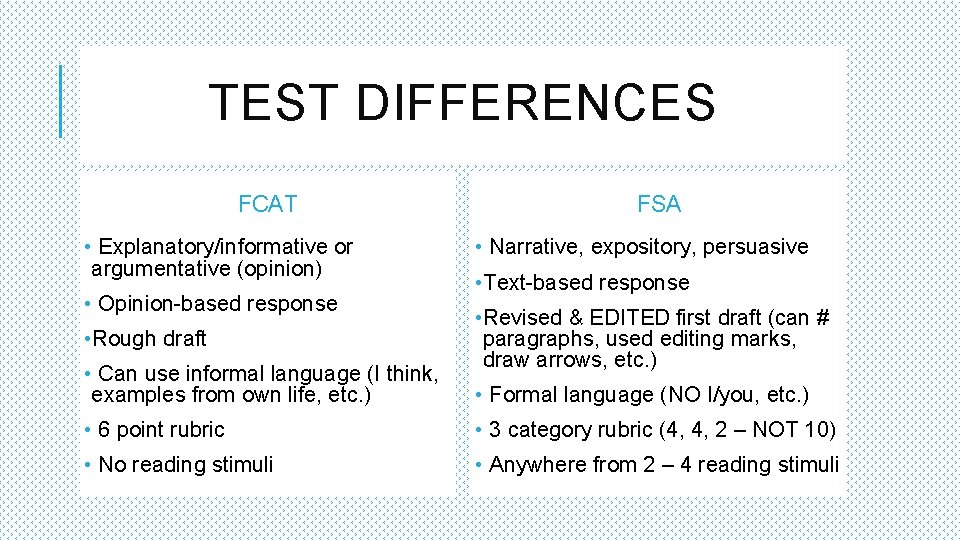 TEST DIFFERENCES

FCAT

• Explanatory/informative or argumentative (opinion)
• Opinion-based response
• Rough draft
• Can use informal language (I think, examples from own life, etc.)
• 6 point rubric
• No reading stimuli

FSA

• Narrative, expository, persuasive
• Text-based response
• Revised & EDITED first draft (can # paragraphs, used editing marks, draw arrows, etc.)
• Formal language (NO I/you, etc.)
• 3 category rubric (4, 4, 2 – NOT 10)
• Anywhere from 2 – 4 reading stimuli